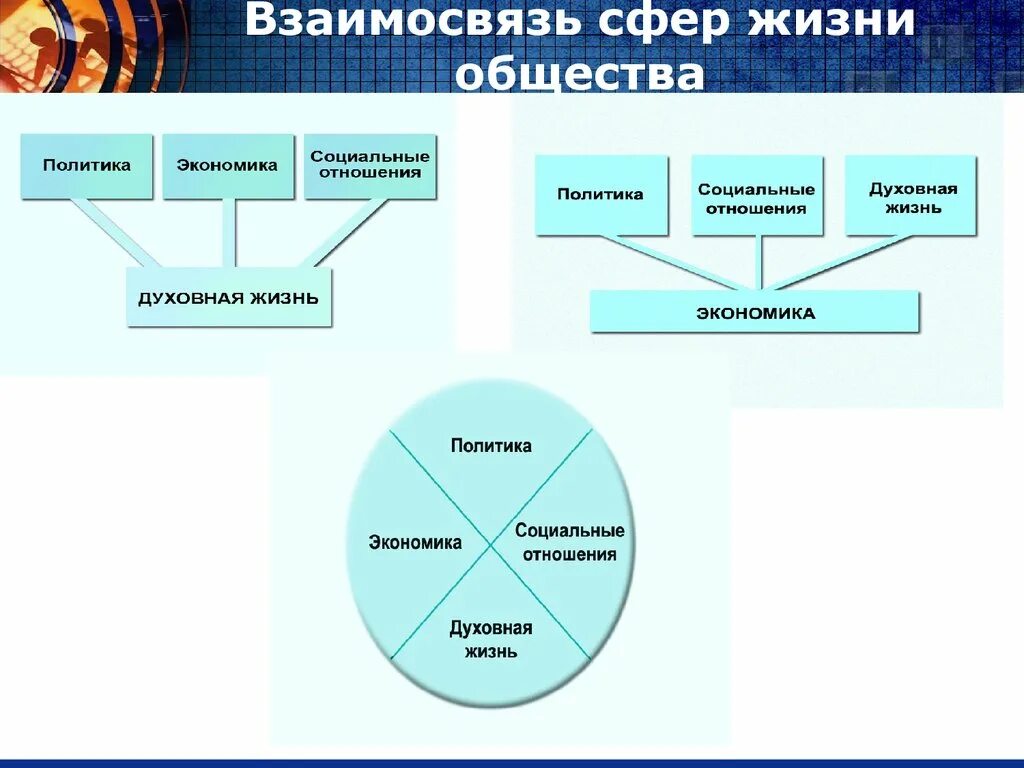 Взаимосвязь сфер жизни общества

Политика

Экономика

Социальные отношения

ДУХОВНАЯ ЖИЗНЬ

Политика

Социальные отношения

Духовная жизнь

ЭКОНОМИКА

Политика

Экономика

Социальные отношения

Духовная жизнь